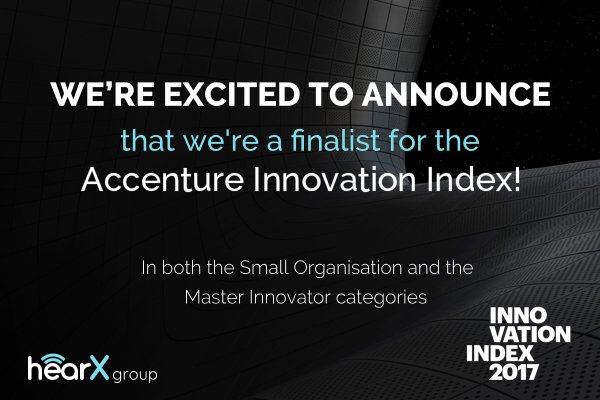 WE'RE EXCITED TO ANNOUNCE

that we're a finalist for the Accenture Innovation Index!

In both the Small Organisation and the Master Innovator categories

hearX group

INNO VATION INDEX 2017